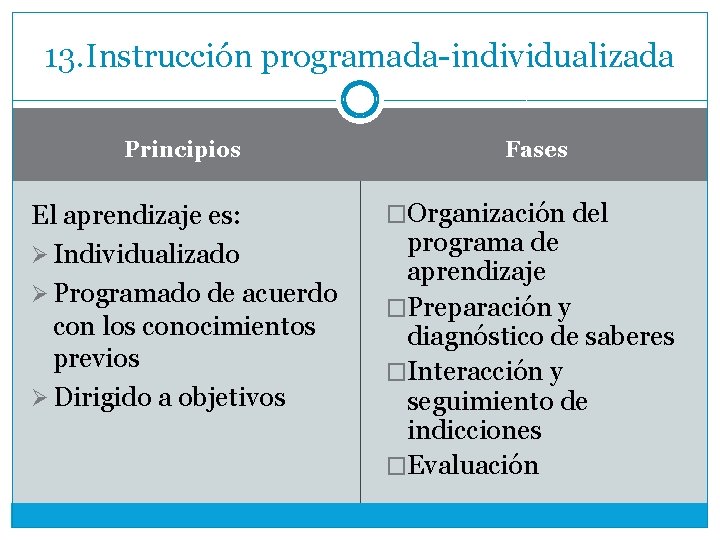 13.Instrucción programada-individualizada

| Principios | Fases |
|---|---|
| El aprendizaje es: ➢ Individualizado ➢ Programado de acuerdo con los conocimientos previos ➢ Dirigido a objetivos | □Organización del programa de aprendizaje □Preparación y diagnóstico de saberes □Interacción y seguimiento de indicciones □Evaluación |